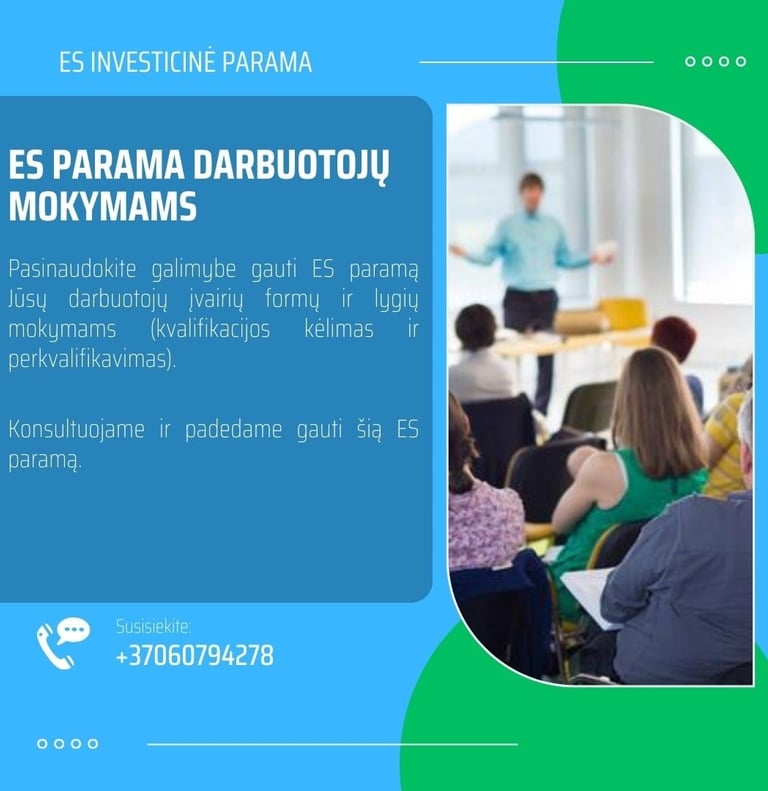 ES INVESTICINĖ PARAMA

ES PARAMA DARBUOTOJŲ MOKYMAMS

Pasinaudokite galimybe gauti ES paramą Jūsų darbuotojų įvairių formų ir lygių mokymams (kvalifikacijos kėlimas ir perkvalifikavimas).

Konsultuojame ir padedame gauti šią ES paramą.

Susisiekite:
+37060794278